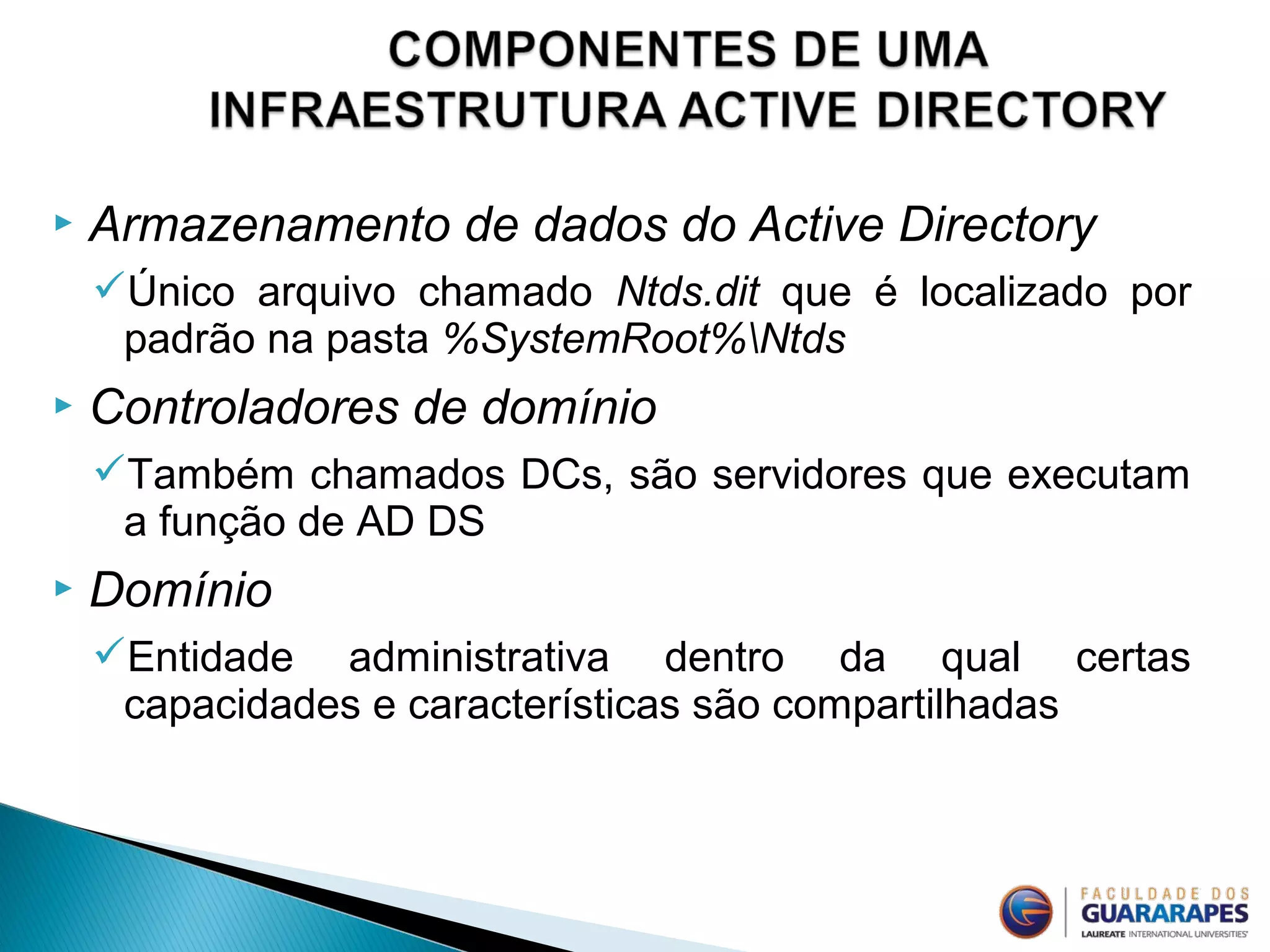 COMPONENTES DE UMA INFRAESTRUTURA ACTIVE DIRECTORY

▸ Armazenamento de dados do Active Directory

✓Único arquivo chamado Ntds.dit que é localizado por padrão na pasta %SystemRoot%\Ntds

▸ Controladores de domínio

✓Também chamados DCs, são servidores que executam a função de AD DS

▸ Domínio

✓Entidade administrativa dentro da qual certas capacidades e características são compartilhadas

FACULDADE DOS GUARARAPES
LAUREATE INTERNATIONAL UNIVERSITIES